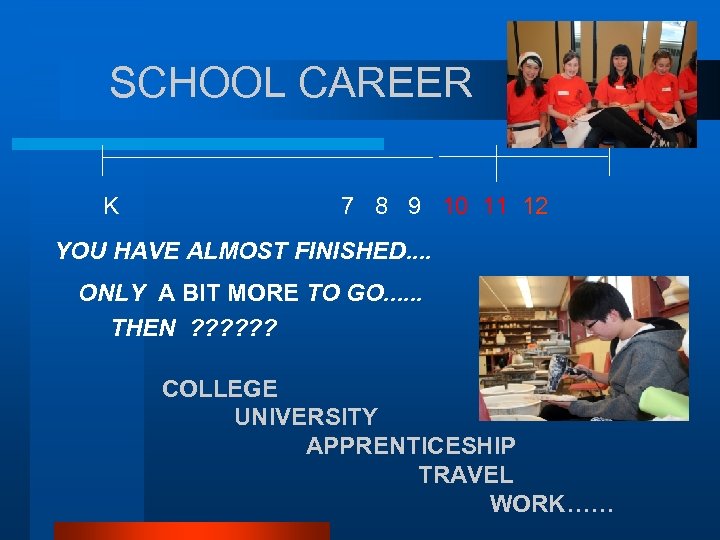 SCHOOL CAREER

K 7 8 9 10 11 12

YOU HAVE ALMOST FINISHED....

ONLY A BIT MORE TO GO......

THEN ??????

COLLEGE

UNIVERSITY

APPRENTICESHIP

TRAVEL

WORK……